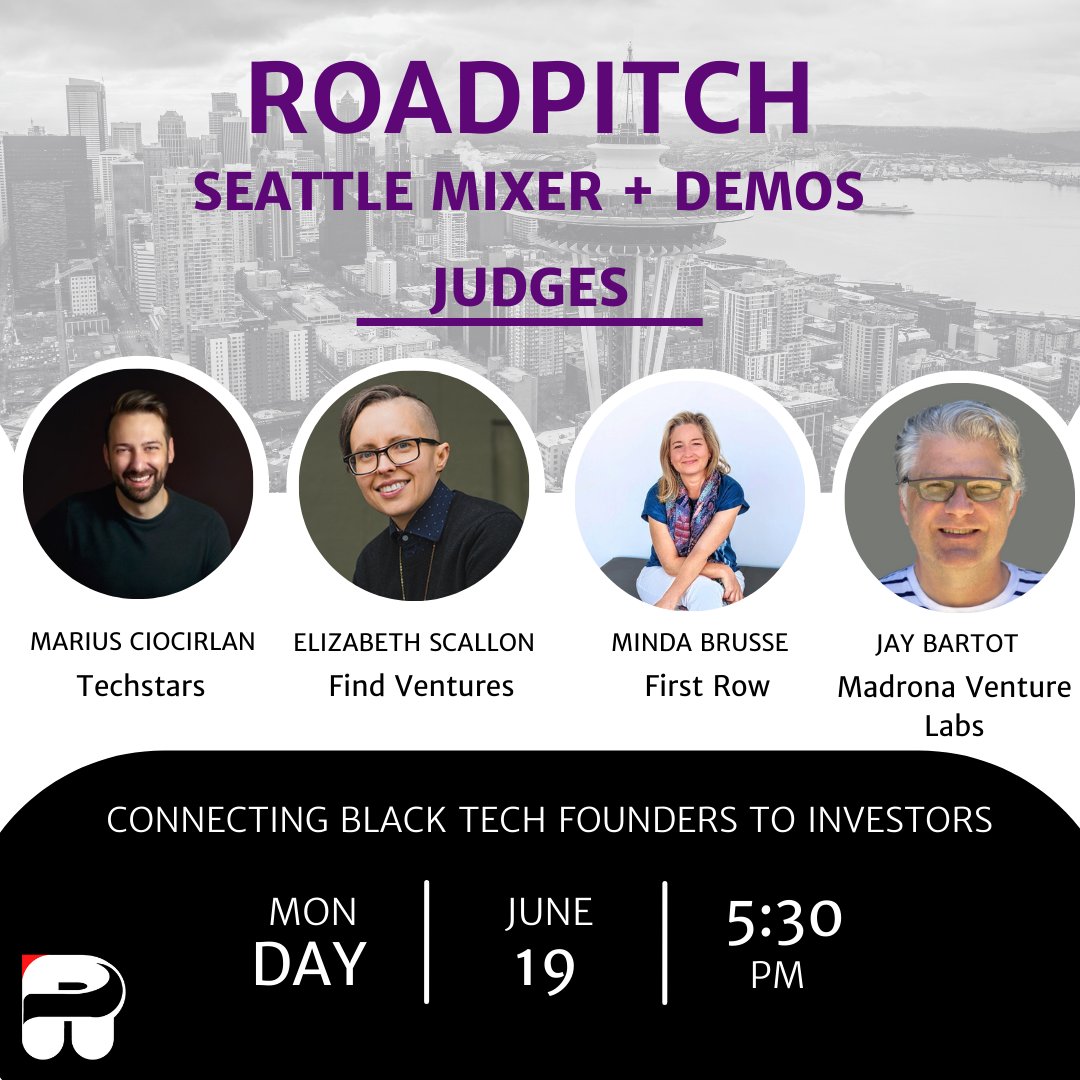 ROADPITCH
SEATTLE MIXER + DEMOS
JUDGES

MARIUS CIOCIRLAN
Techstars

ELIZABETH SCALLON
Find Ventures

MINDA BRUSSE
First Row

JAY BARTOT
Madrona Venture Labs

CONNECTING BLACK TECH FOUNDERS TO INVESTORS

MON
DAY

JUNE
19

5:30
PM